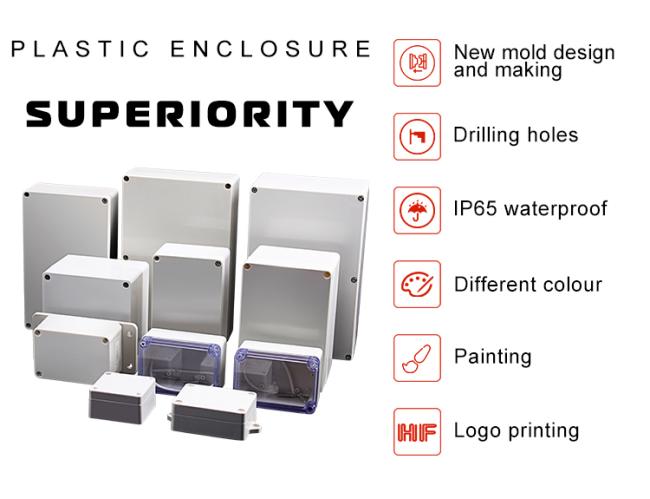 PLASTIC ENCLOSURE

SUPERIORITY

New mold design and making

Drilling holes

IP65 waterproof

Different colour

Painting

HF

Logo printing